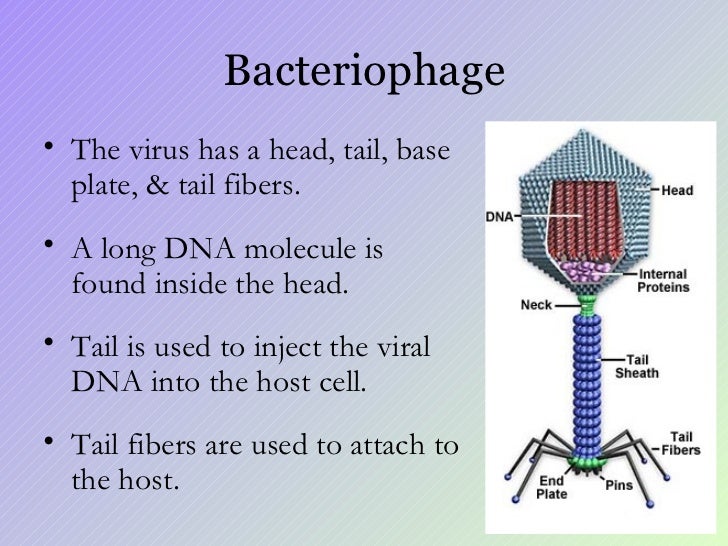 Bacteriophage

• The virus has a head, tail, base plate, & tail fibers.

• A long DNA molecule is found inside the head.

• Tail is used to inject the viral DNA into the host cell.

• Tail fibers are used to attach to the host.

Head
DNA
Internal Proteins
Neck
Tail Sheath
Tail Fibers
End Plate
Pins